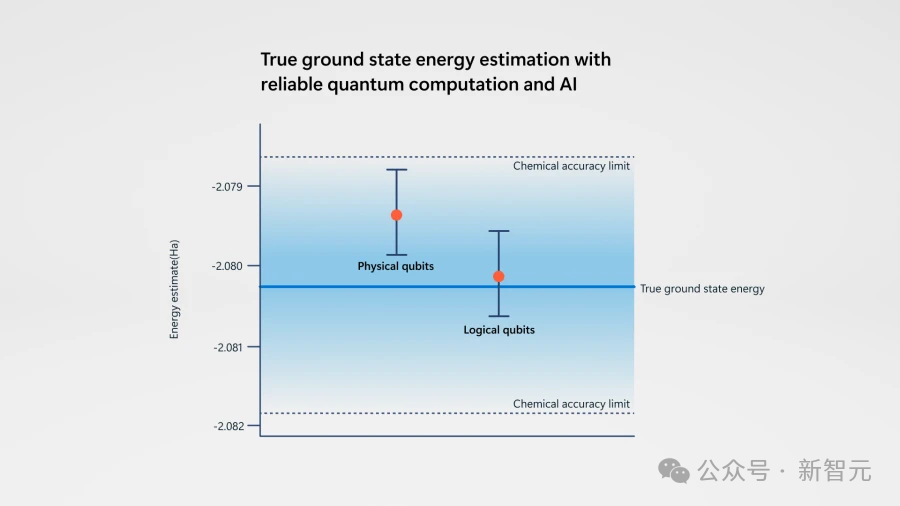 True ground state energy estimation with reliable quantum computation and AI

Energy estimate(Ha)

-2.079

-2.080

-2.081

-2.082

Chemical accuracy limit

Physical qubits

Logical qubits

True ground state energy

Chemical accuracy limit

公众号 · 新智元